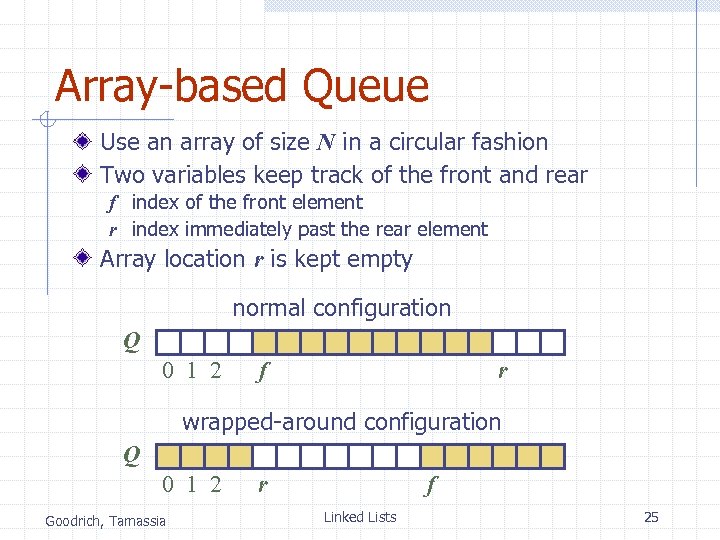 Array-based Queue

Use an array of size $N$ in a circular fashion

Two variables keep track of the front and rear

$f$ index of the front element

$r$ index immediately past the rear element

Array location $r$ is kept empty

normal configuration

$Q$

0 1 2 $f$ $r$

wrapped-around configuration

$Q$

0 1 2 $r$ $f$

Goodrich, Tamassia

Linked Lists

25